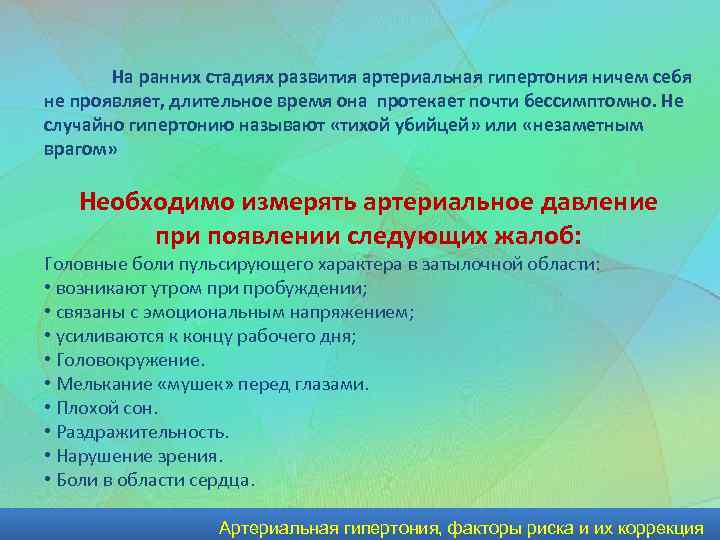 На ранних стадиях развития артериальная гипертония ничем себя не проявляет, длительное время она протекает почти бессимптомно. Не случайно гипертонию называют «тихой убийцей» или «незаметным врагом»

Необходимо измерять артериальное давление при появлении следующих жалоб:

Головные боли пульсирующего характера в затылочной области:
• возникают утром при пробуждении;
• связаны с эмоциональным напряжением;
• усиливаются к концу рабочего дня;
• Головокружение.
• Мелькание «мушек» перед глазами.
• Плохой сон.
• Раздражительность.
• Нарушение зрения.
• Боли в области сердца.

Артериальная гипертония, факторы риска и их коррекция